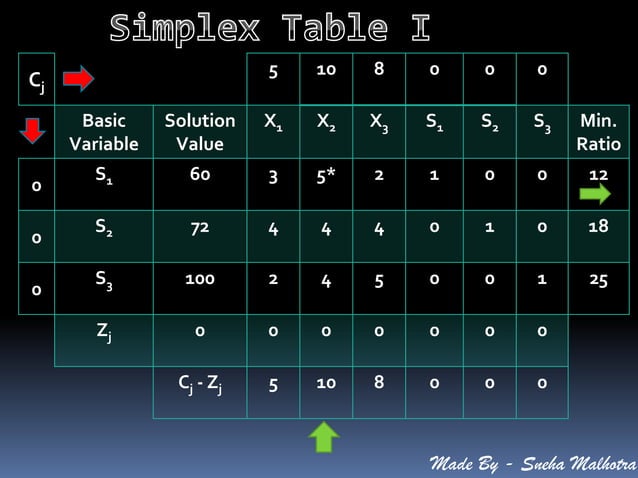 Simplex Table I

| $C_j$ | | | 5 | 10 | 8 | 0 | 0 | 0 | |
|---|---|---|---|---|---|---|---|---|---|
| | Basic Variable | Solution Value | $X_1$ | $X_2$ | $X_3$ | $S_1$ | $S_2$ | $S_3$ | Min. Ratio |
| 0 | $S_1$ | 60 | 3 | 5* | 2 | 1 | 0 | 0 | 12 |
| 0 | $S_2$ | 72 | 4 | 4 | 4 | 0 | 1 | 0 | 18 |
| 0 | $S_3$ | 100 | 2 | 4 | 5 | 0 | 0 | 1 | 25 |
| | $Z_j$ | 0 | 0 | 0 | 0 | 0 | 0 | 0 | |
| | | $C_j - Z_j$ | 5 | 10 | 8 | 0 | 0 | 0 | |

Made By - Sneha Malhotra